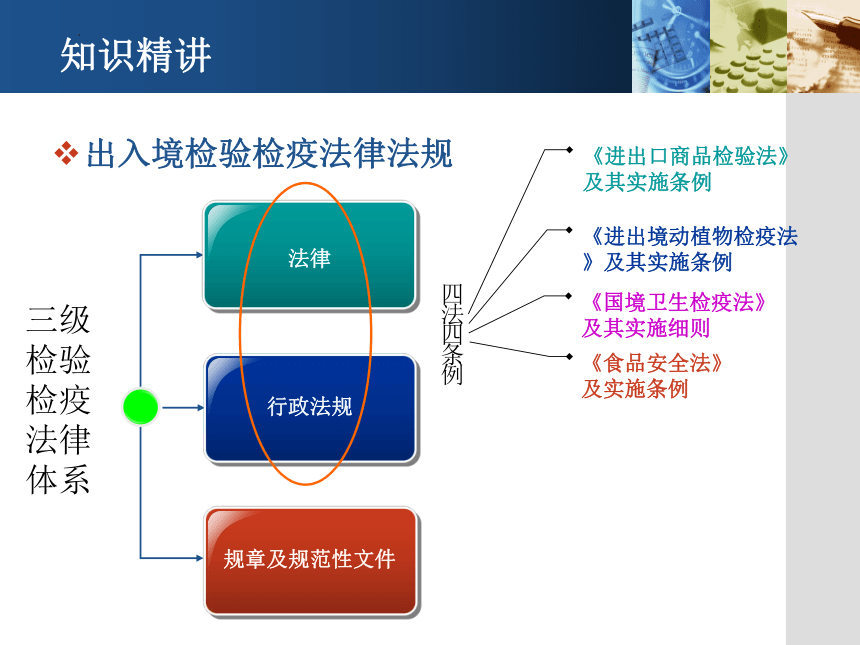 知识精讲

❖ 出入境检验检疫法律法规

三级检验检疫法律体系

法律

行政法规

规章及规范性文件

四法四条例

《进出口商品检验法》及其实施条例

《进出境动植物检疫法》及其实施条例

《国境卫生检疫法》及其实施细则

《食品安全法》及实施条例